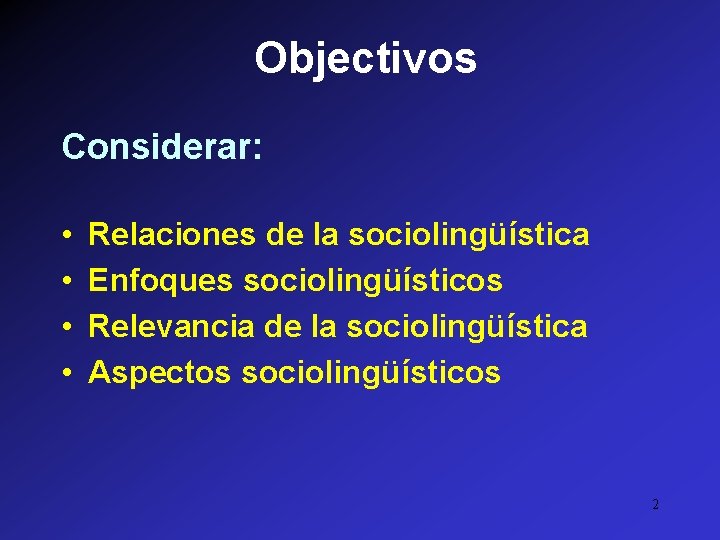 Objectivos

Considerar:

• Relaciones de la sociolingüística
• Enfoques sociolingüísticos
• Relevancia de la sociolingüística
• Aspectos sociolingüísticos

2